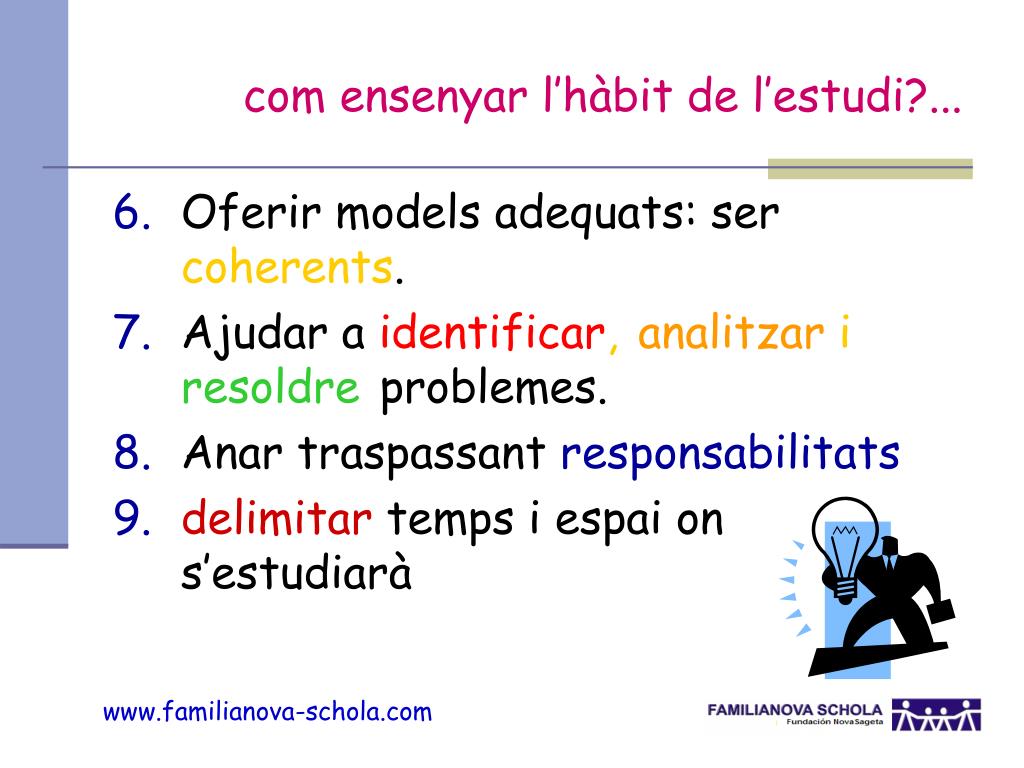 com ensenyar l’hàbit de l’estudi?...

6. Oferir models adequats: ser coherents.
7. Ajudar a identificar, analitzar i resoldre problemes.
8. Anar traspassant responsabilitats
9. delimitar temps i espai on s’estudiarà

www.familianova-schola.com

FAMILIANOVA SCHOLA
Fundación NovaSageta